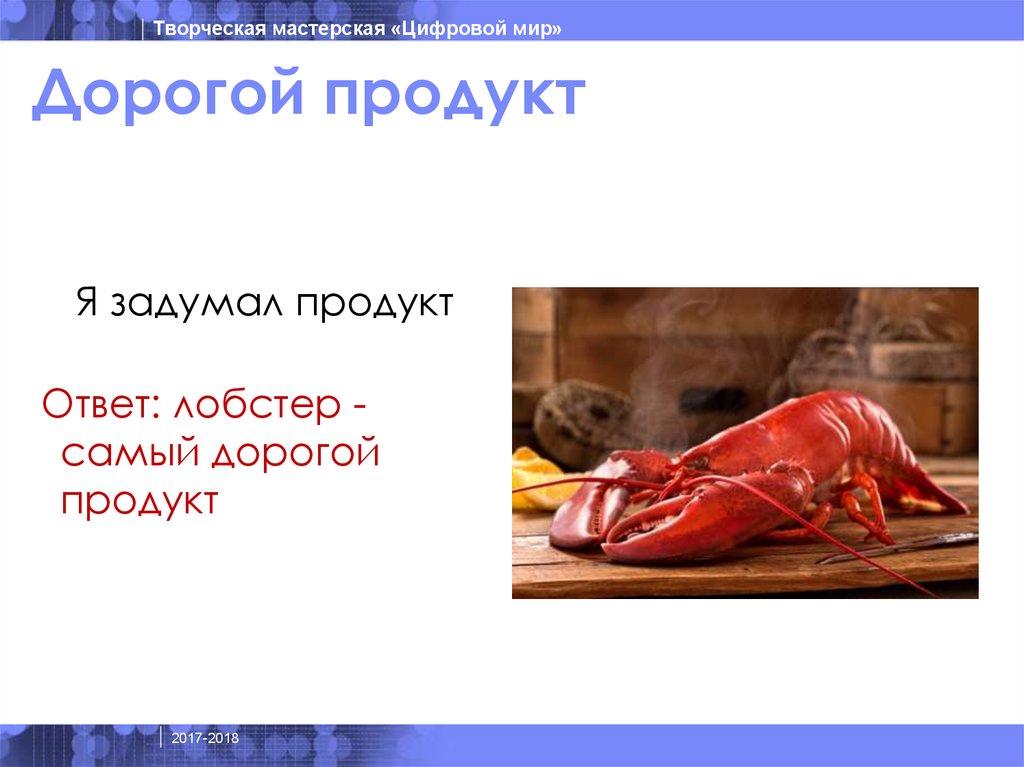 Творческая мастерская «Цифровой мир»

Дорогой продукт

Я задумал продукт

Ответ: лобстер - самый дорогой продукт

2017-2018